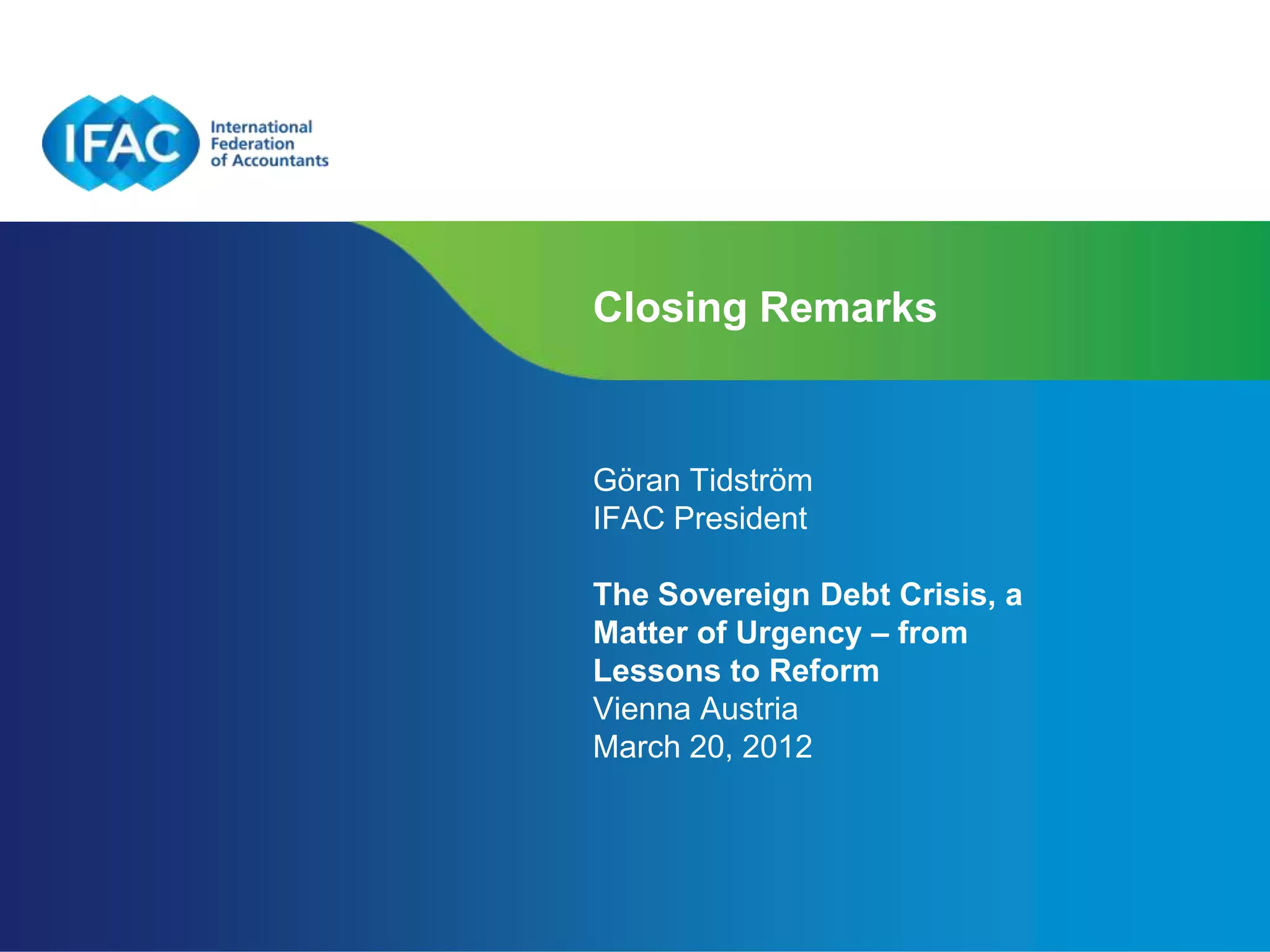 IFAC International Federation of Accountants

Closing Remarks

Göran Tidström
IFAC President

The Sovereign Debt Crisis, a Matter of Urgency – from Lessons to Reform
Vienna Austria
March 20, 2012